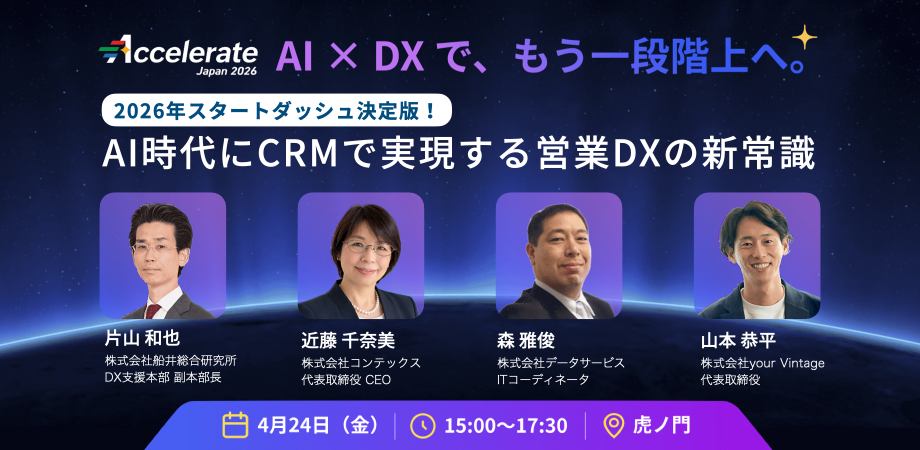 Accelerate
Japan 2026

AI × DX で、もう一段階上へ。

2026年スタートダッシュ決定版！

AI時代にCRMで実現する営業DXの新常識

片山 和也
株式会社船井総合研究所
DX支援本部 副本部長

近藤 千奈美
株式会社コンテックス
代表取締役 CEO

森 雅俊
株式会社データサービス
ITコーディネータ

山本 恭平
株式会社your Vintage
代表取締役

4月24日（金） 15:00〜17:30 虎ノ門